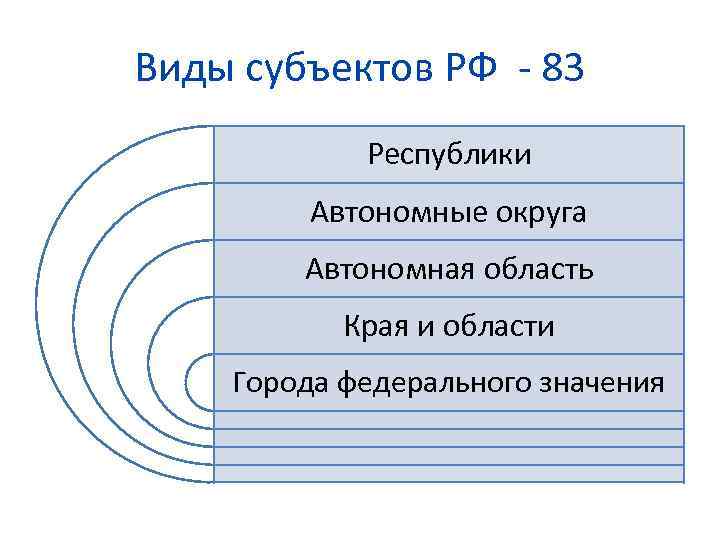 Виды субъектов РФ - 83

Республики

Автономные округа

Автономная область

Края и области

Города федерального значения